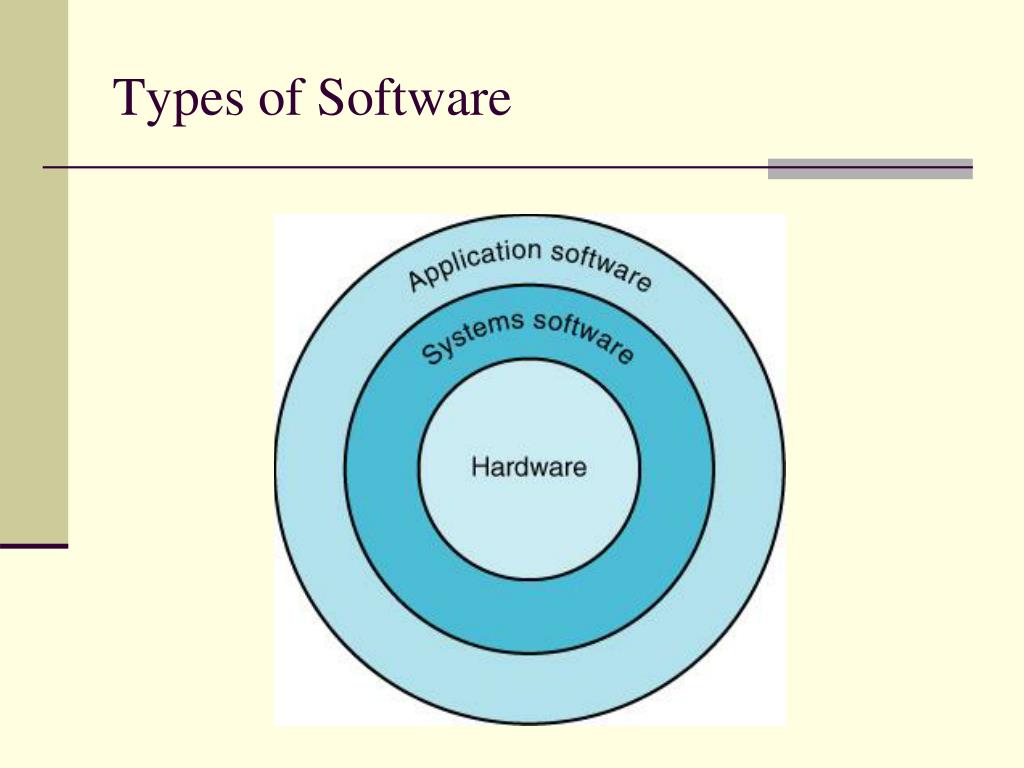 Types of Software

Application software

Systems software

Hardware